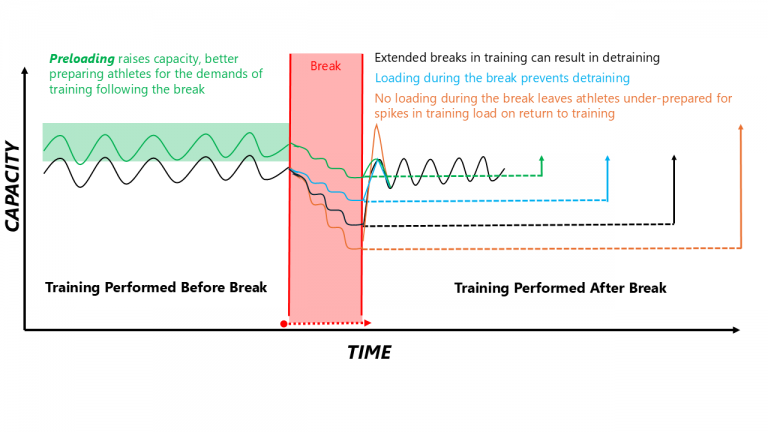 Preloading raises capacity, better preparing athletes for the demands of training following the break

Break

Extended breaks in training can result in detraining

Loading during the break prevents detraining

No loading during the break leaves athletes under-prepared for spikes in training load on return to training

CAPACITY

Training Performed Before Break

Training Performed After Break

TIME